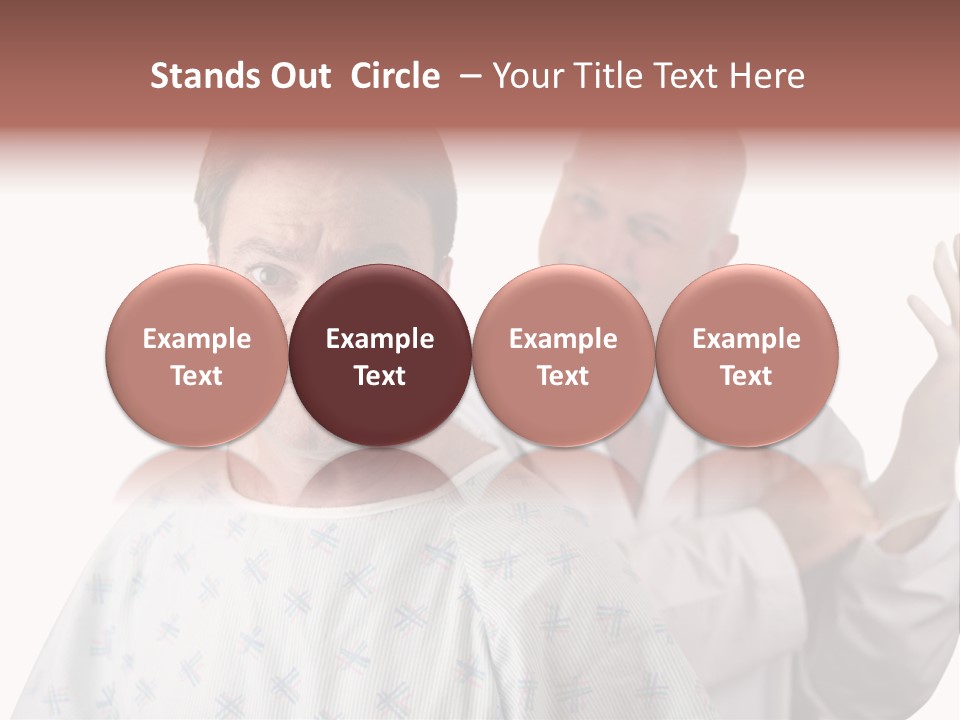 Stands Out Circle – Your Title Text Here

Example Text

Example Text

Example Text

Example Text